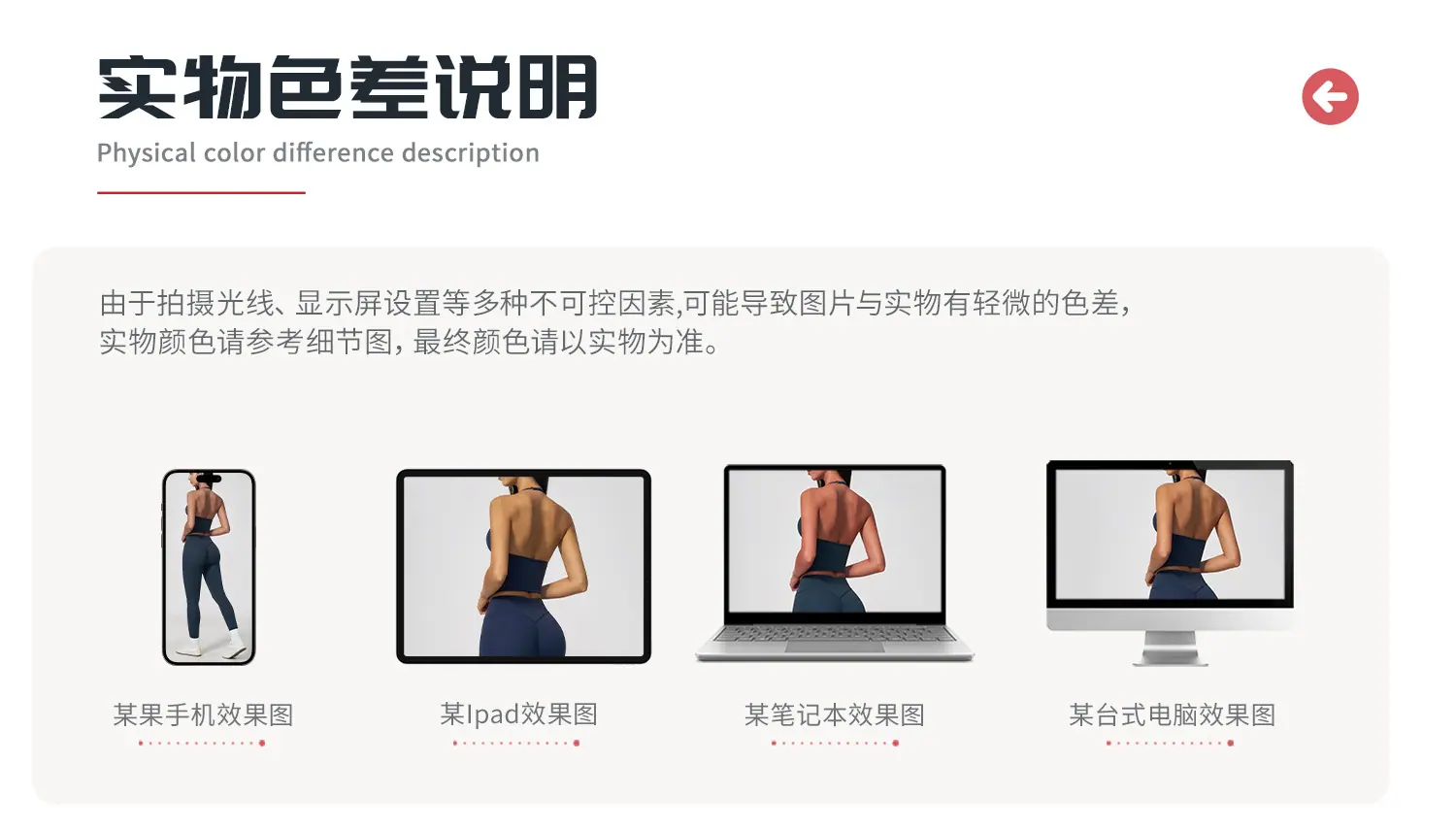 实物色差说明
Physical color difference description

由于拍摄光线、显示屏设置等多种不可控因素,可能导致图片与实物有轻微的色差,实物颜色请参考细节图,最终颜色请以实物为准。

某果手机效果图

某Ipad效果图

某笔记本效果图

某台式电脑效果图